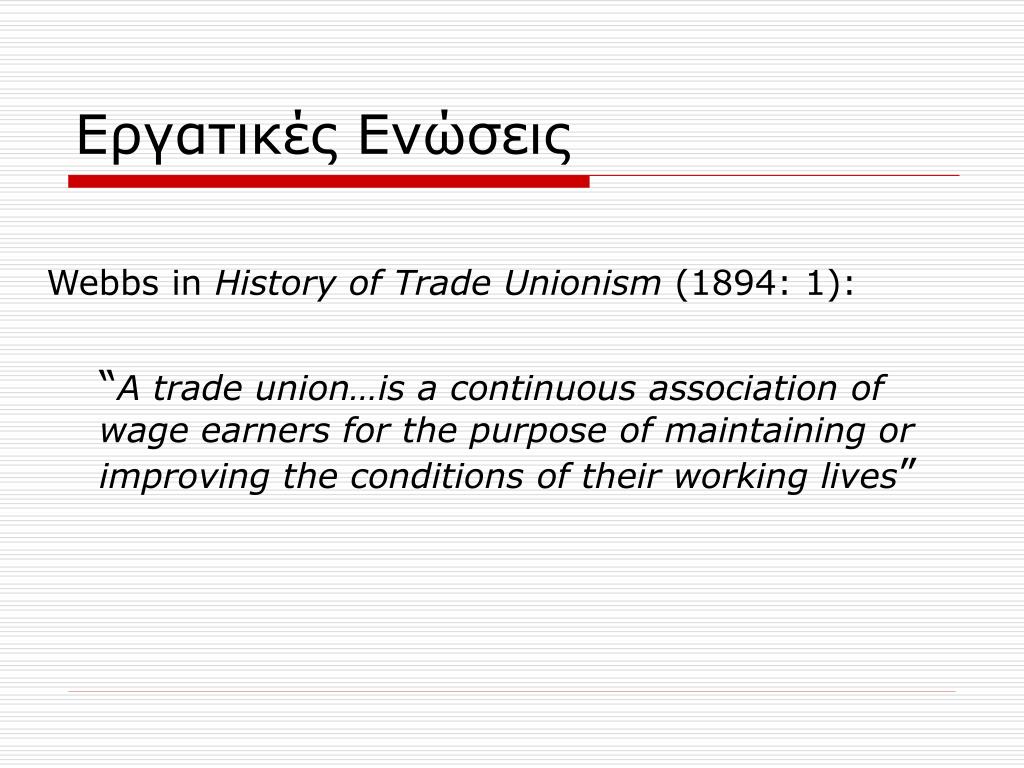 Εργατικές Ενώσεις

Webbs in History of Trade Unionism (1894: 1):

“A trade union…is a continuous association of wage earners for the purpose of maintaining or improving the conditions of their working lives”